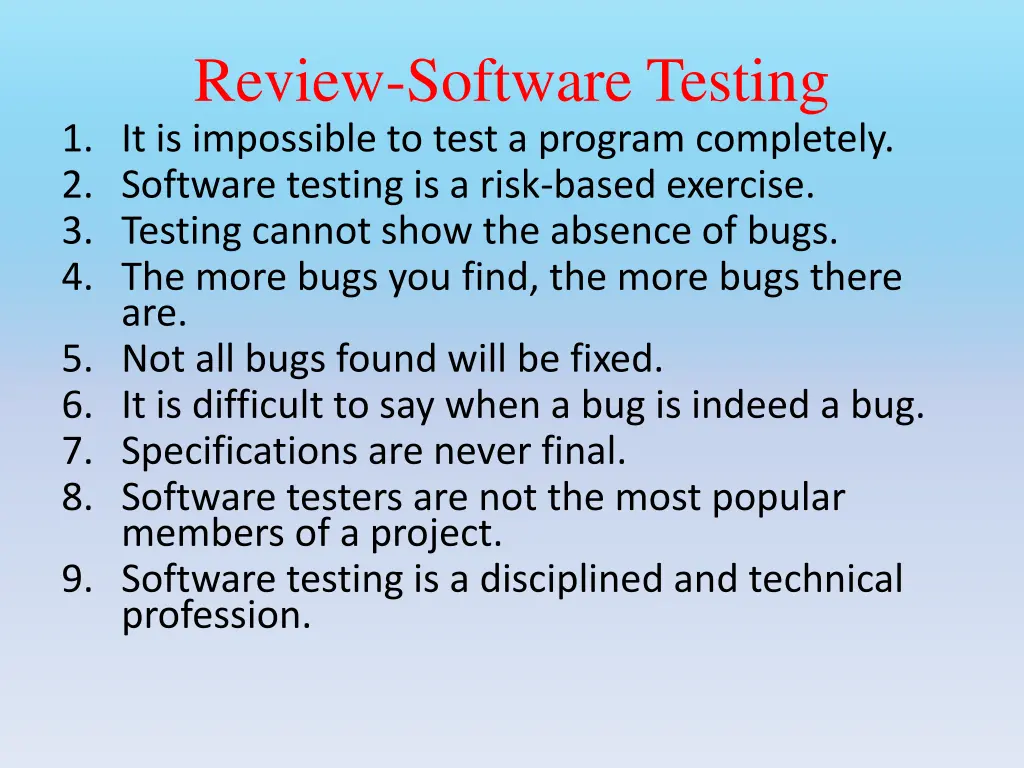 Review-Software Testing

1. It is impossible to test a program completely.
2. Software testing is a risk-based exercise.
3. Testing cannot show the absence of bugs.
4. The more bugs you find, the more bugs there are.
5. Not all bugs found will be fixed.
6. It is difficult to say when a bug is indeed a bug.
7. Specifications are never final.
8. Software testers are not the most popular members of a project.
9. Software testing is a disciplined and technical profession.